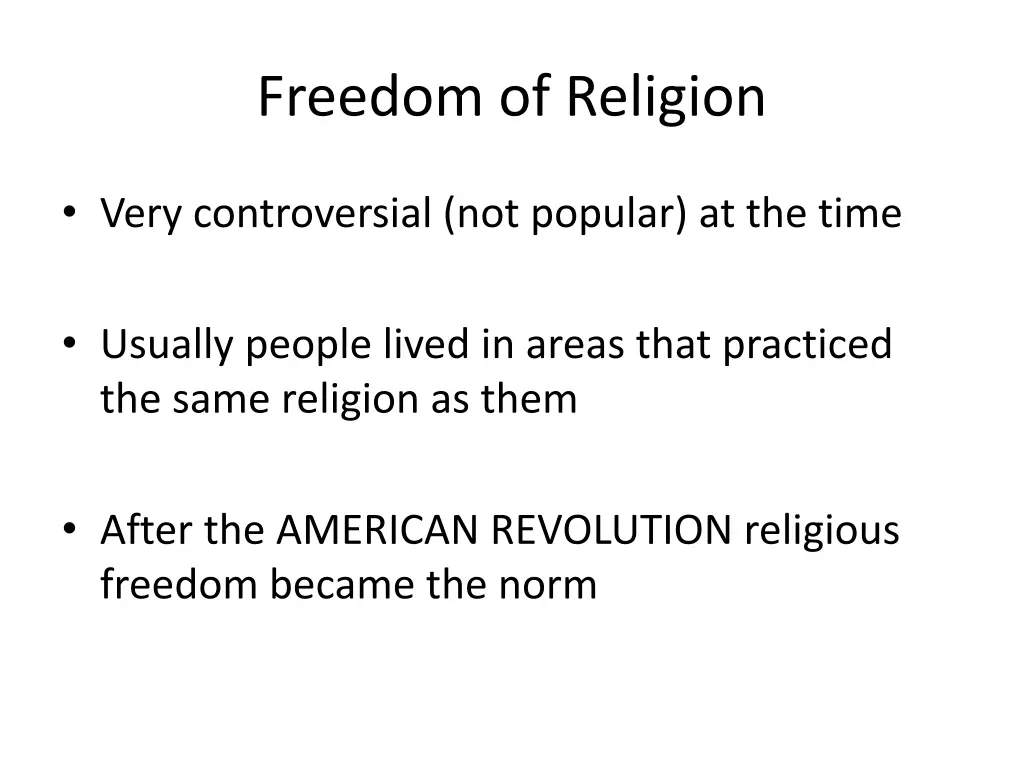 Freedom of Religion

• Very controversial (not popular) at the time

• Usually people lived in areas that practiced the same religion as them

• After the AMERICAN REVOLUTION religious freedom became the norm